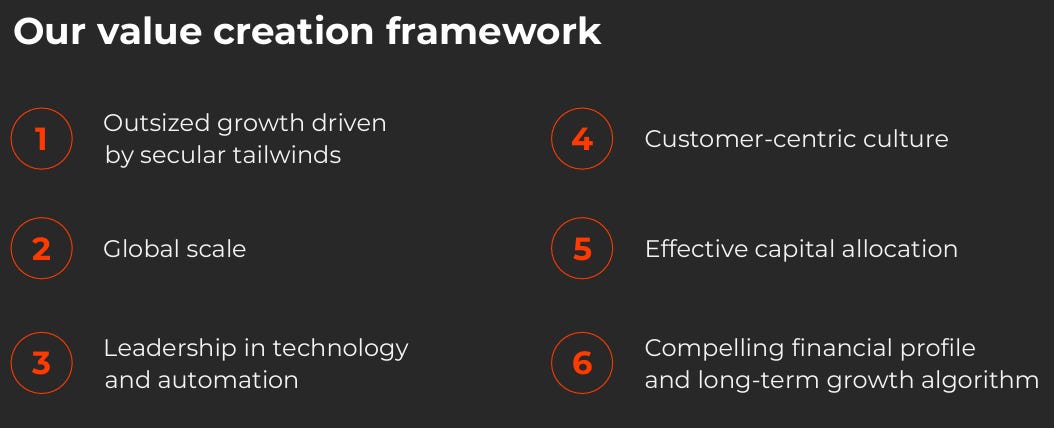 Our value creation framework

1 Outsized growth driven by secular tailwinds

2 Global scale

3 Leadership in technology and automation

4 Customer-centric culture

5 Effective capital allocation

6 Compelling financial profile and long-term growth algorithm